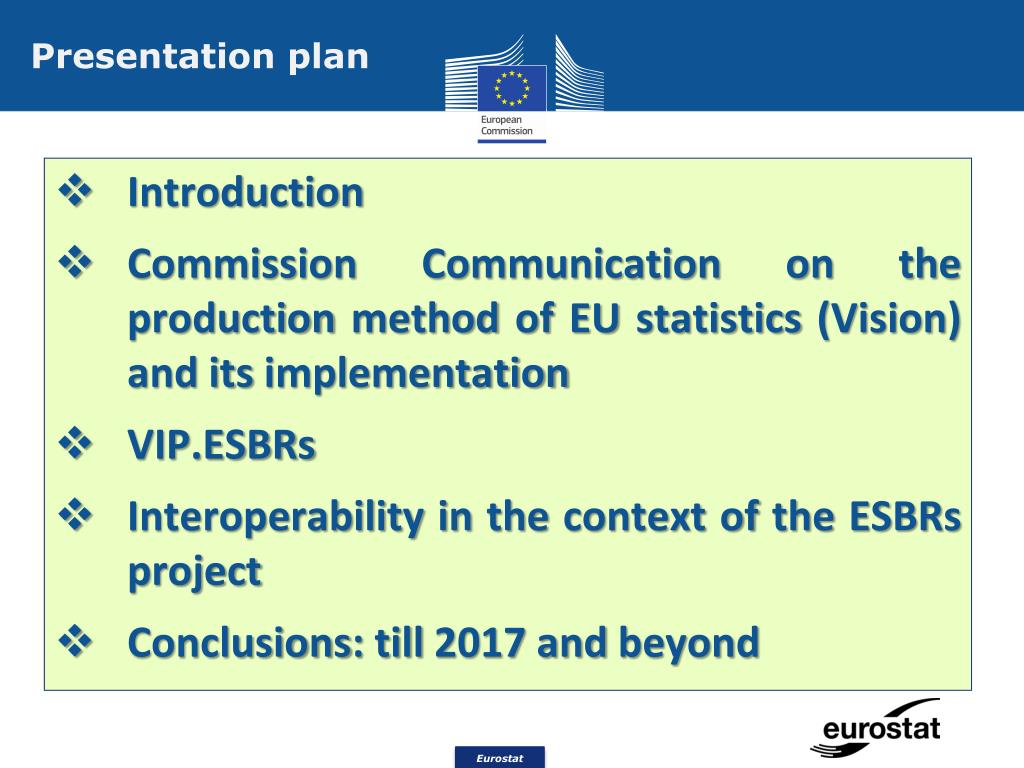 Presentation plan

European Commission

❖ Introduction

❖ Commission Communication on the production method of EU statistics (Vision) and its implementation

❖ VIP.ESBRs

❖ Interoperability in the context of the ESBRs project

❖ Conclusions: till 2017 and beyond

eurostat

Eurostat